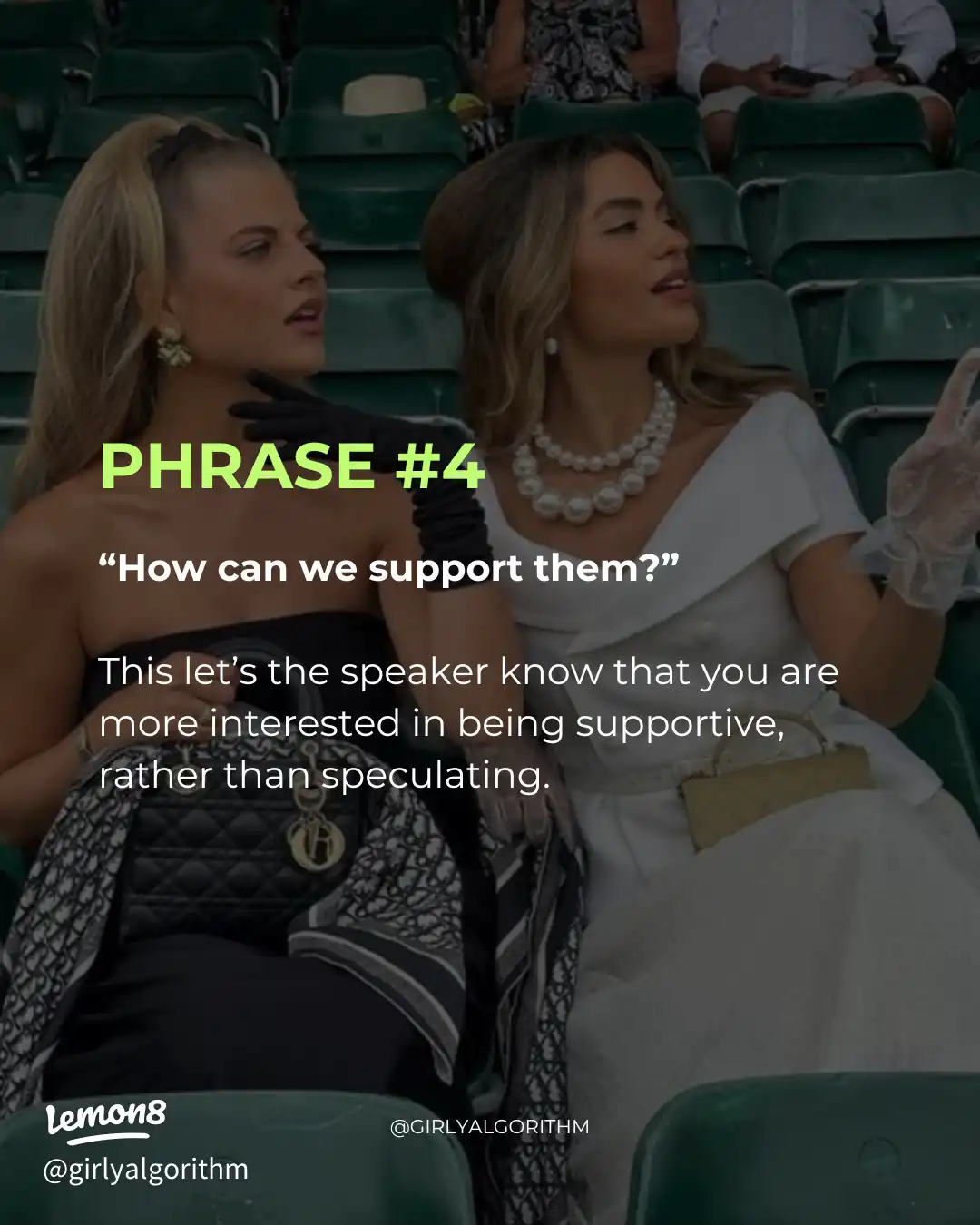 PHRASE #4

“How can we support them?”

This let’s the speaker know that you are more interested in being supportive, rather than speculating.

Lemon8
@girlyalgorithm

@GIRLYALGORITHM